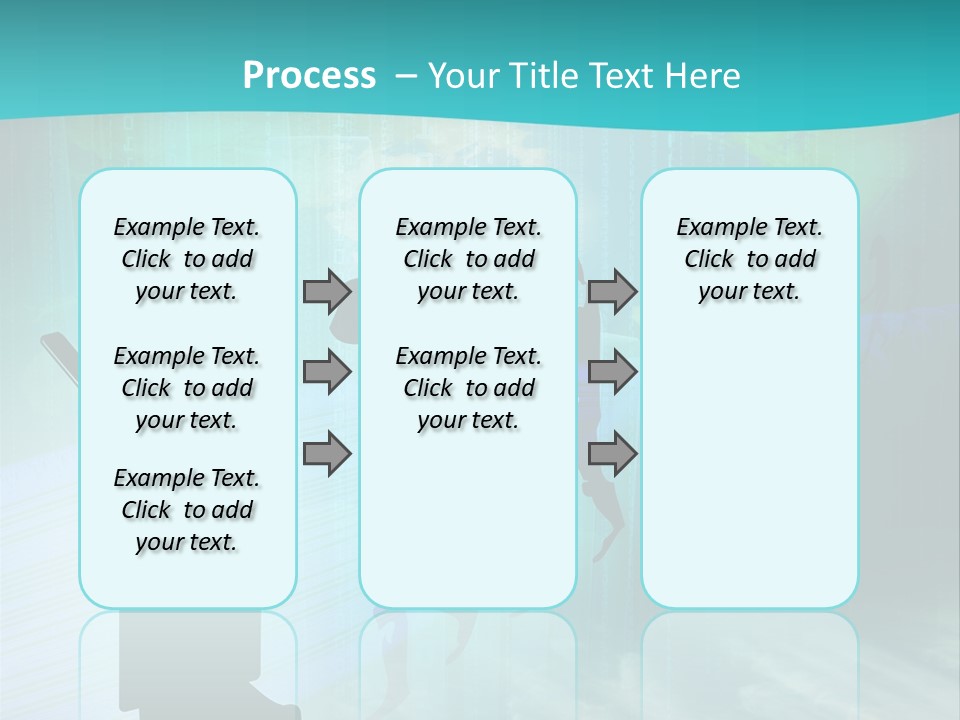 Process – Your Title Text Here

Example Text. Click to add your text.

Example Text. Click to add your text.

Example Text. Click to add your text.

Example Text. Click to add your text.

Example Text. Click to add your text.

Example Text. Click to add your text.